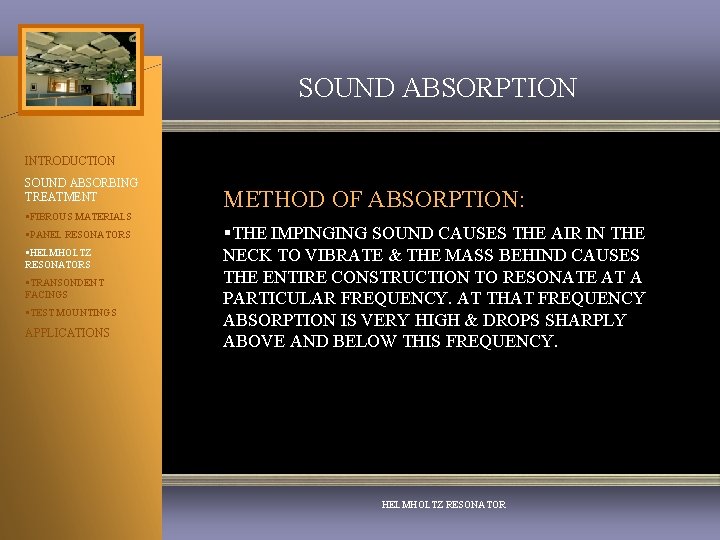 SOUND ABSORPTION

INTRODUCTION
SOUND ABSORBING TREATMENT
▪FIBROUS MATERIALS
▪PANEL RESONATORS
▪HELMHOLTZ RESONATORS
▪TRANSONDENT FACINGS
▪TEST MOUNTINGS
APPLICATIONS

METHOD OF ABSORPTION:

▪THE IMPINGING SOUND CAUSES THE AIR IN THE NECK TO VIBRATE & THE MASS BEHIND CAUSES THE ENTIRE CONSTRUCTION TO RESONATE AT A PARTICULAR FREQUENCY. AT THAT FREQUENCY ABSORPTION IS VERY HIGH & DROPS SHARPLY ABOVE AND BELOW THIS FREQUENCY.

HELMHOLTZ RESONATOR